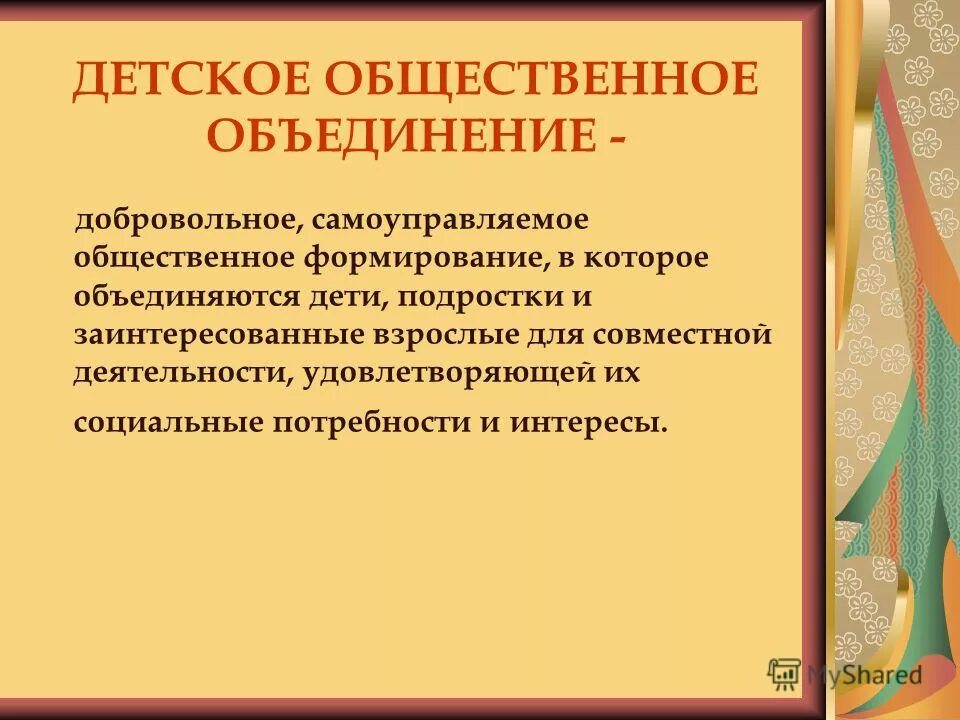 ДЕТСКОЕ ОБЩЕСТВЕННОЕ ОБЪЕДИНЕНИЕ -

добровольное, самоуправляемое общественное формирование, в которое объединяются дети, подростки и заинтересованные взрослые для совместной деятельности, удовлетворяющей их социальные потребности и интересы.

MyShared